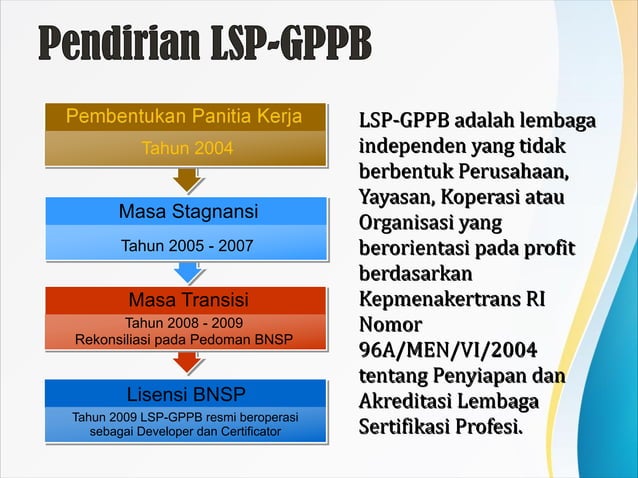 Pendirian LSP-GPPB

Pembentukan Panitia Kerja

Tahun 2004

Masa Stagnansi

Tahun 2005 - 2007

Masa Transisi

Tahun 2008 - 2009
Rekonsiliasi pada Pedoman BNSP

Lisensi BNSP

Tahun 2009 LSP-GPPB resmi beroperasi sebagai Developer dan Certificator

LSP-GPPB adalah lembaga independen yang tidak berbentuk Perusahaan, Yayasan, Koperasi atau Organisasi yang berorientasi pada profit berdasarkan Kepmenakertrans RI Nomor 96A/MEN/VI/2004 tentang Penyiapan dan Akreditasi Lembaga Sertifikasi Profesi.